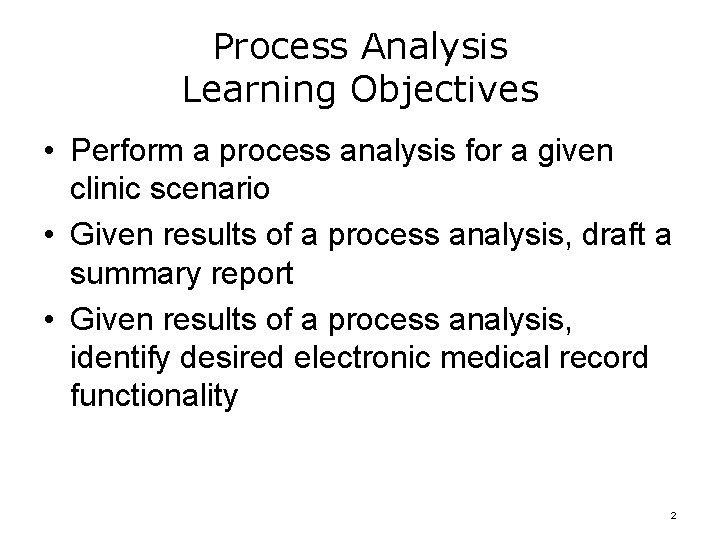 Process Analysis
Learning Objectives

• Perform a process analysis for a given clinic scenario
• Given results of a process analysis, draft a summary report
• Given results of a process analysis, identify desired electronic medical record functionality

2